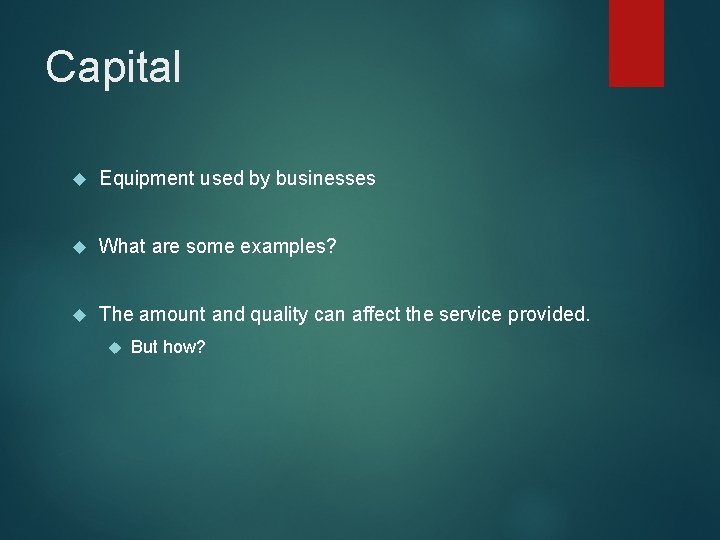 Capital

Equipment used by businesses

What are some examples?

The amount and quality can affect the service provided.

But how?